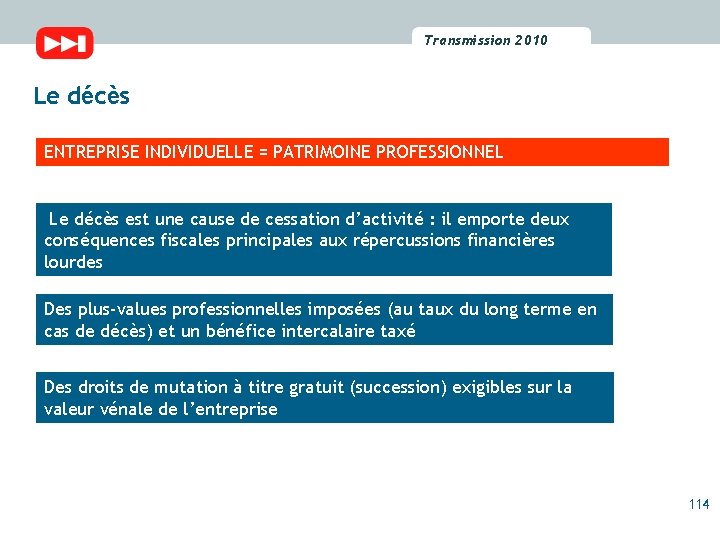 Transmission 2010

Le décès

ENTREPRISE INDIVIDUELLE = PATRIMOINE PROFESSIONNEL

Le décès est une cause de cessation d'activité : il emporte deux conséquences fiscales principales aux répercussions financières lourdes

Des plus-values professionnelles imposées (au taux du long terme en cas de décès) et un bénéfice intercalaire taxé

Des droits de mutation à titre gratuit (succession) exigibles sur la valeur vénale de l'entreprise

114